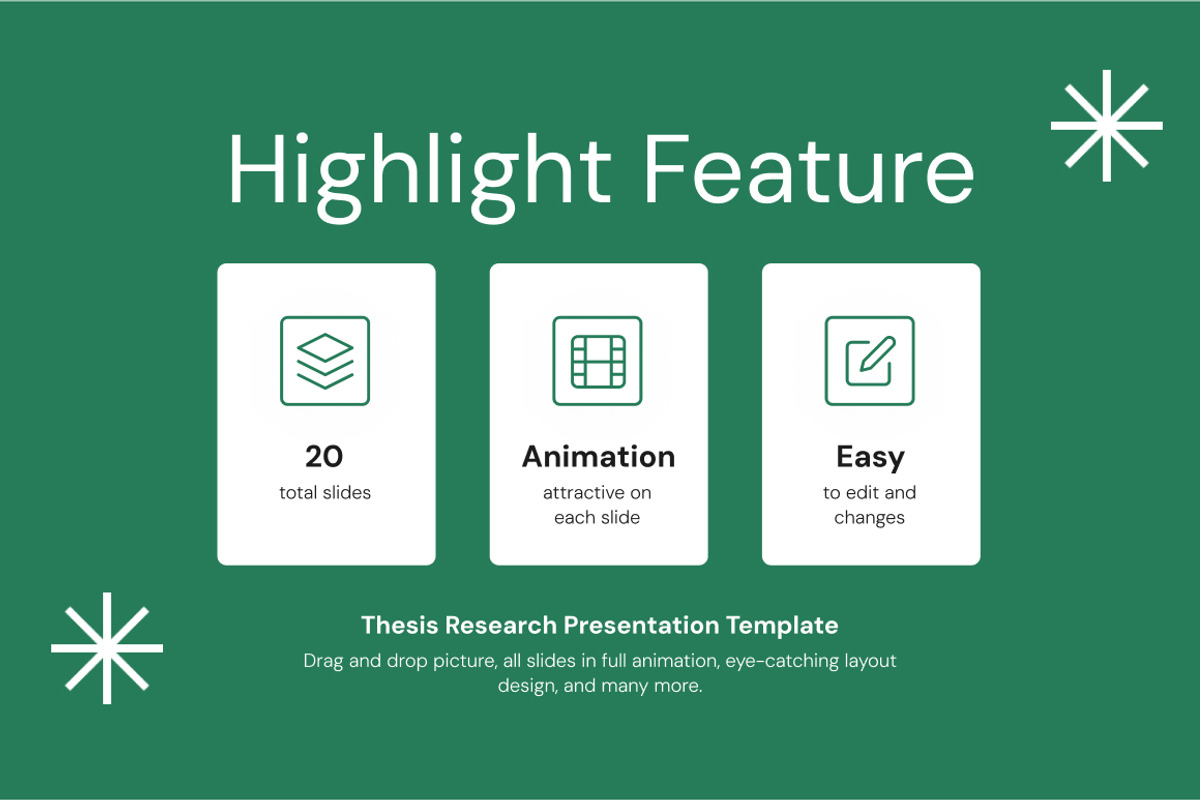 Highlight Feature

20
total slides

Animation
attractive on each slide

Easy
to edit and changes

Thesis Research Presentation Template
Drag and drop picture, all slides in full animation, eye-catching layout design, and many more.